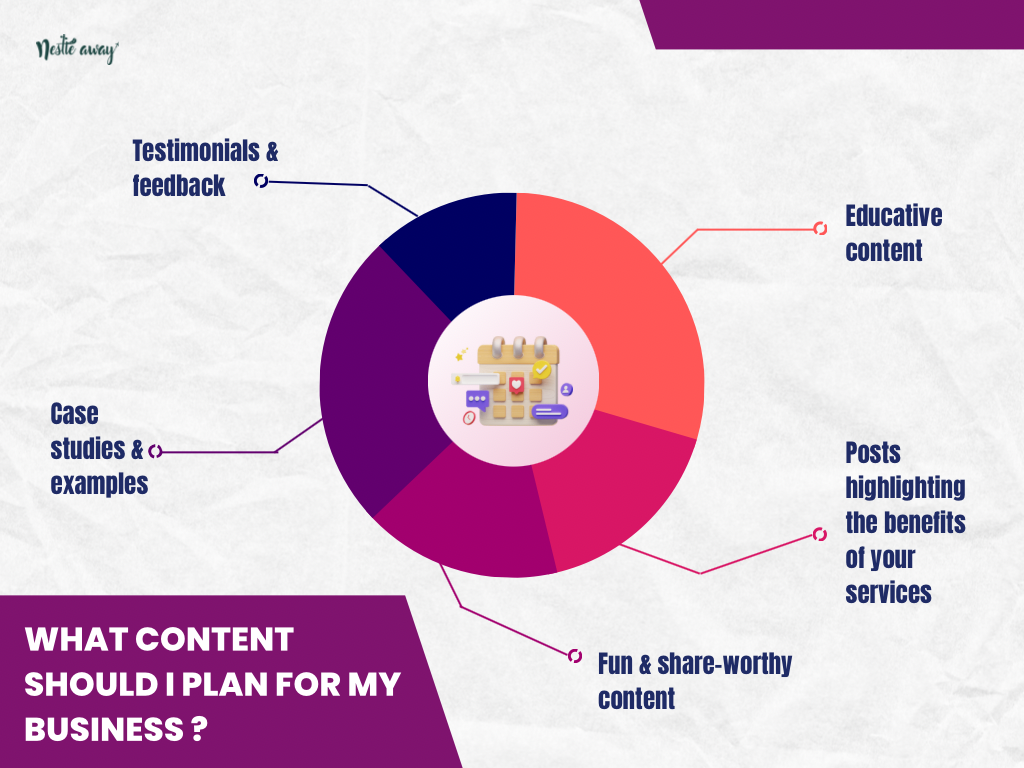 Nestle away

Testimonials & feedback

Educative content

Case studies & examples

Posts highlighting the benefits of your services

Fun & share-worthy content

WHAT CONTENT SHOULD I PLAN FOR MY BUSINESS ?